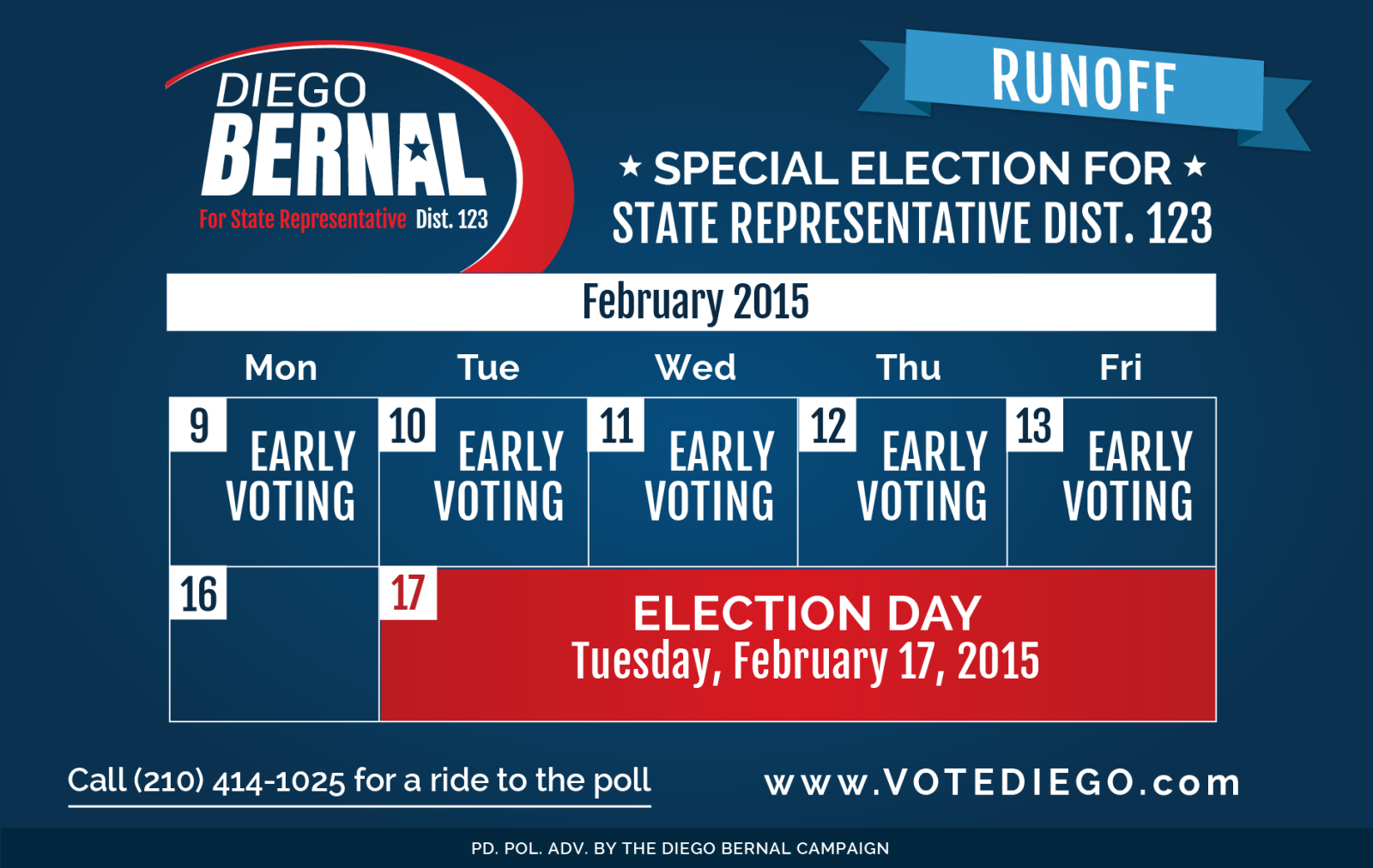 DIEGO
BERNAL
For State Representative Dist. 123

RUNOFF

★ SPECIAL ELECTION FOR ★
STATE REPRESENTATIVE DIST. 123

February 2015

| Mon | Tue | Wed | Thu | Fri |
|---|---|---|---|---|
| 9 EARLY VOTING | 10 EARLY VOTING | 11 EARLY VOTING | 12 EARLY VOTING | 13 EARLY VOTING |
| 16 | 17 ELECTION DAY Tuesday, February 17, 2015 | | | |

Call (210) 414-1025 for a ride to the poll

www.VOTEDIEGO.com

PD. POL. ADV. BY THE DIEGO BERNAL CAMPAIGN